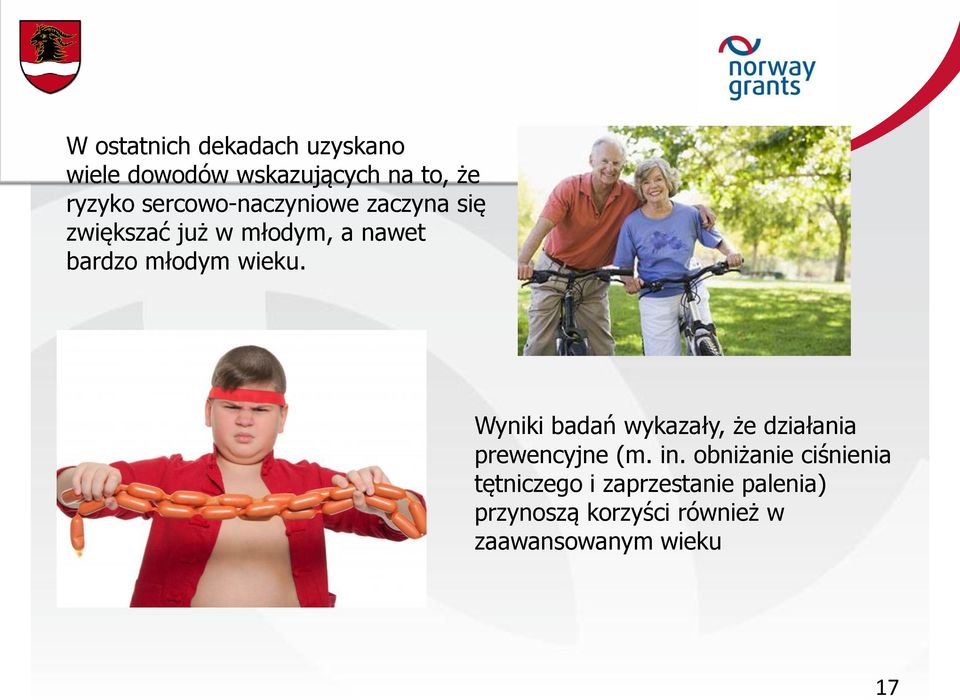 norway grants

W ostatnich dekadach uzyskano wiele dowodów wskazujących na to, że ryzyko sercowo-naczyniowe zaczyna się zwiększać już w młodym, a nawet bardzo młodym wieku.

Wyniki badań wykazały, że działania prewencyjne (m. in. obniżanie ciśnienia tętniczego i zaprzestanie palenia) przynoszą korzyści również w zaawansowanym wieku

17